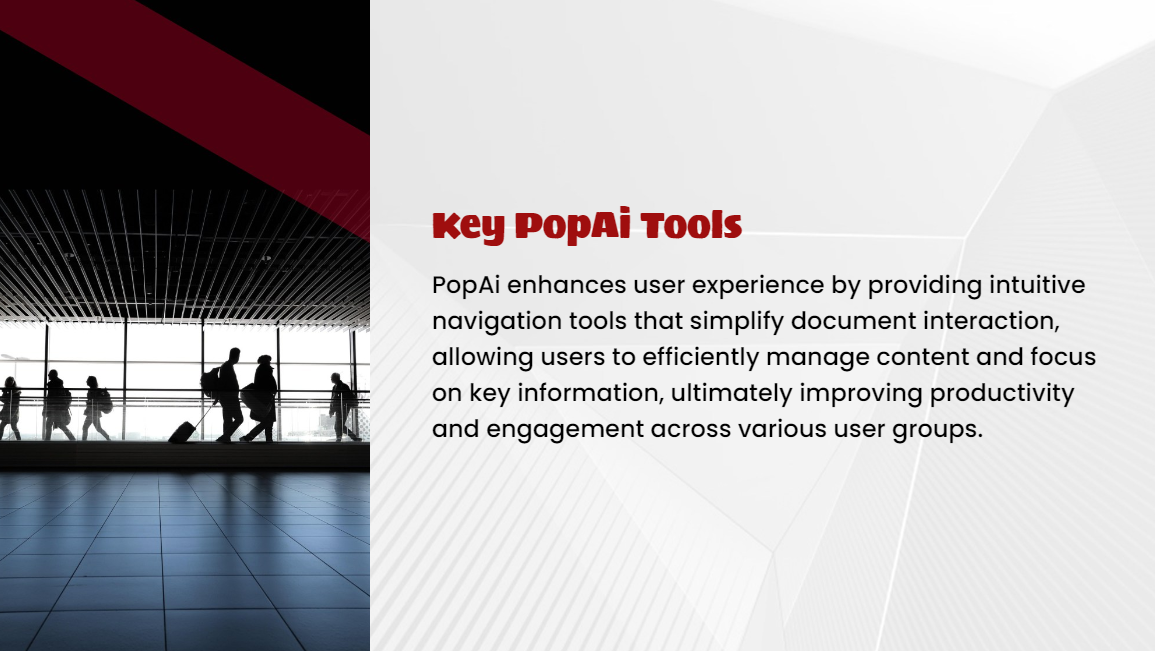 Key PopAi Tools

PopAi enhances user experience by providing intuitive navigation tools that simplify document interaction, allowing users to efficiently manage content and focus on key information, ultimately improving productivity and engagement across various user groups.